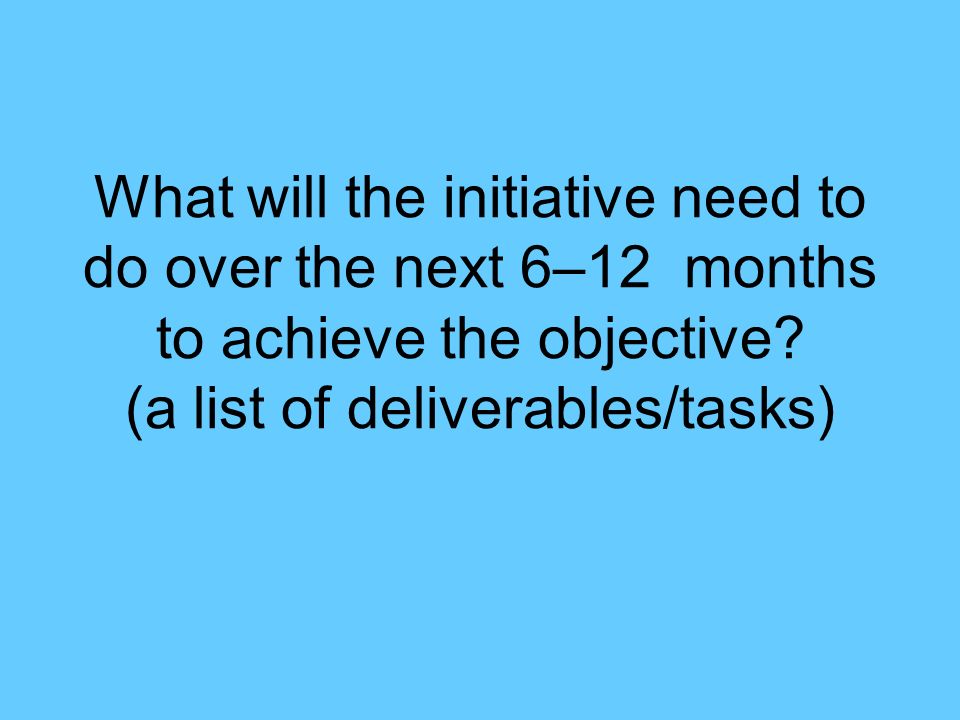 What will the initiative need to do over the next 6–12 months to achieve the objective?
(a list of deliverables/tasks)